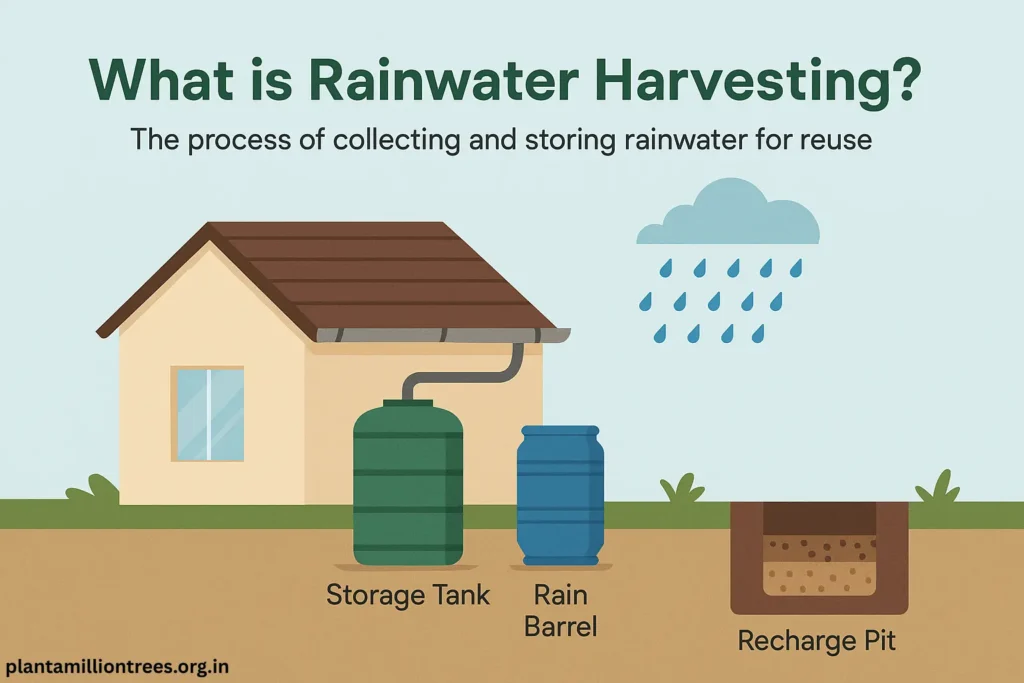 What is Rainwater Harvesting?

The process of collecting and storing rainwater for reuse

Storage Tank

Rain Barrel

Recharge Pit

plantamilliontrees.org.in